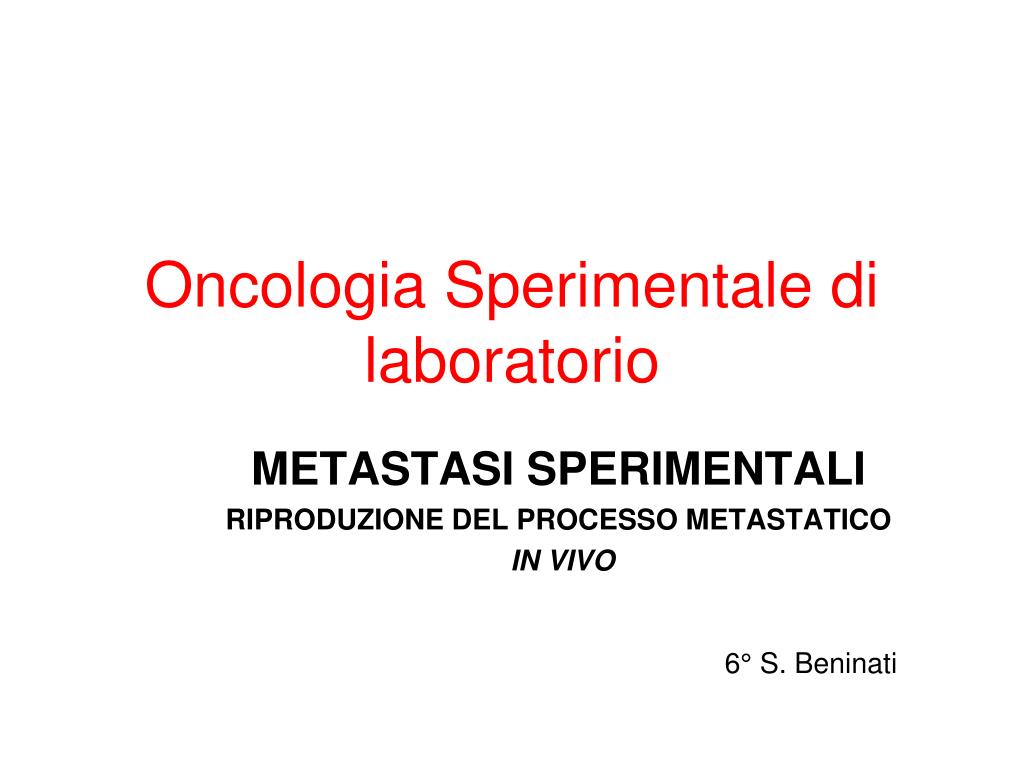 Oncologia Sperimentale di laboratorio

METASTASI SPERIMENTALI

RIPRODUZIONE DEL PROCESSO METASTATICO

IN VIVO

6° S. Beninati